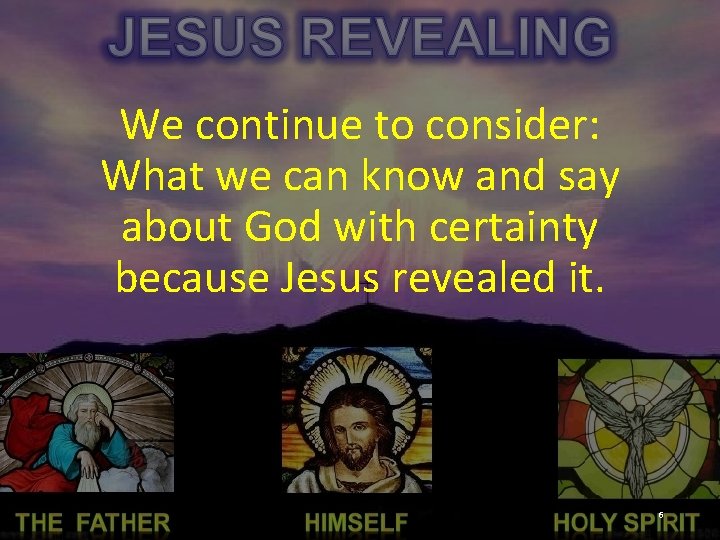 JESUS REVEALING

We continue to consider: What we can know and say about God with certainty because Jesus revealed it.

THE FATHER

HIMSELF

HOLY SPIRIT

6